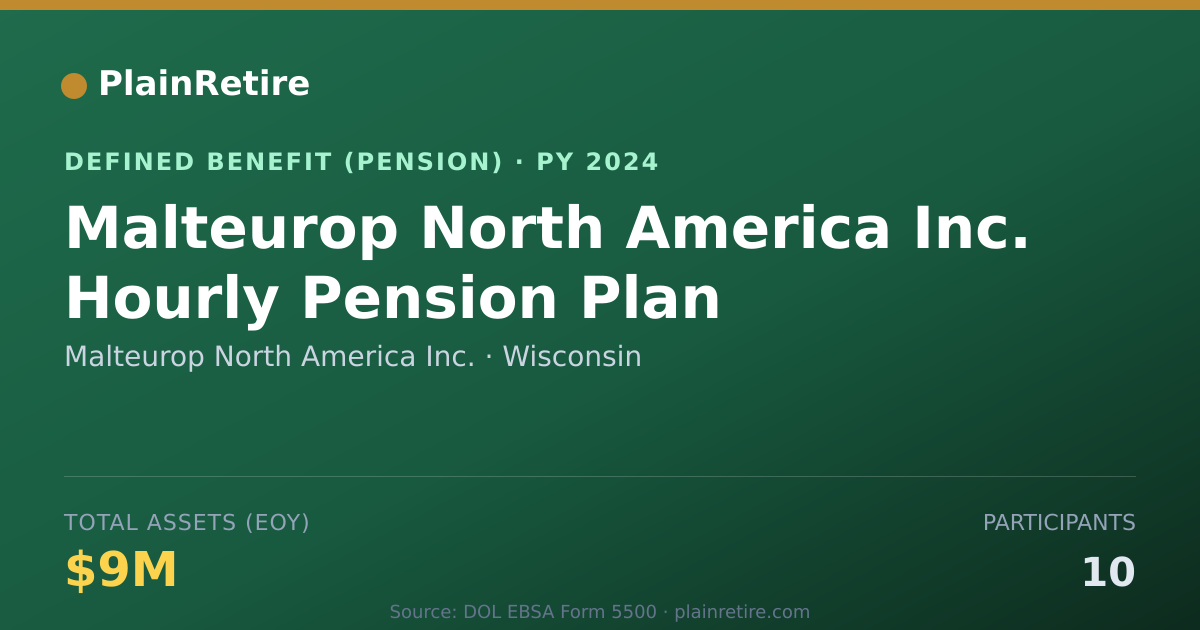 PlainRetire

DEFINED BENEFIT (PENSION) · PY 2024

Malteurop North America Inc. Hourly Pension Plan

Malteurop North America Inc. · Wisconsin

TOTAL ASSETS (EOY)

$9M

PARTICIPANTS

10

Source: DOL EBSA Form 5500 · plainretire.com